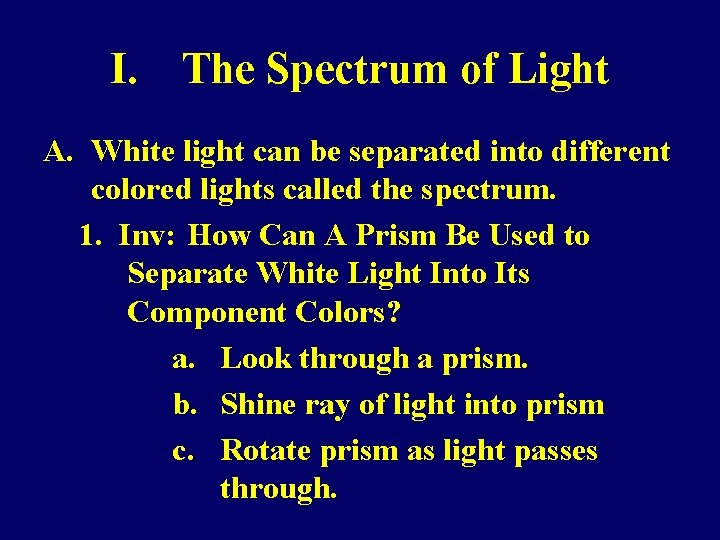 I. The Spectrum of Light

A. White light can be separated into different colored lights called the spectrum.

1. Inv: How Can A Prism Be Used to Separate White Light Into Its Component Colors?

a. Look through a prism.

b. Shine ray of light into prism

c. Rotate prism as light passes through.